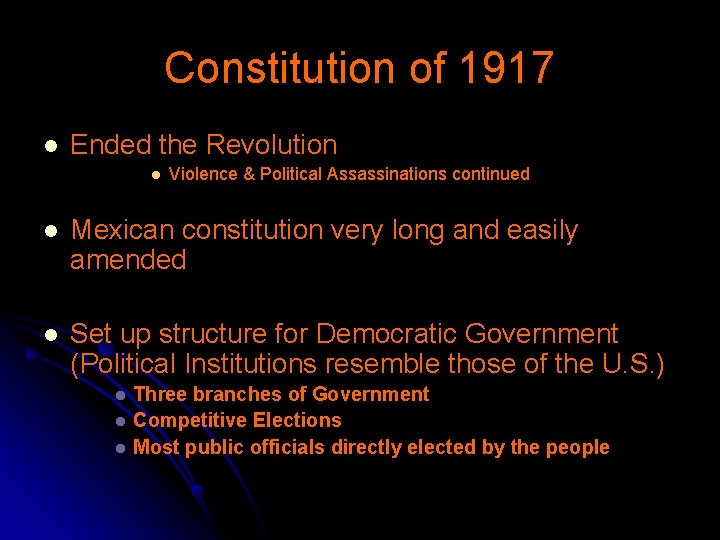 Constitution of 1917

- Ended the Revolution
  - Violence & Political Assassinations continued

- Mexican constitution very long and easily amended

- Set up structure for Democratic Government (Political Institutions resemble those of the U.S.)
  - Three branches of Government
  - Competitive Elections
  - Most public officials directly elected by the people